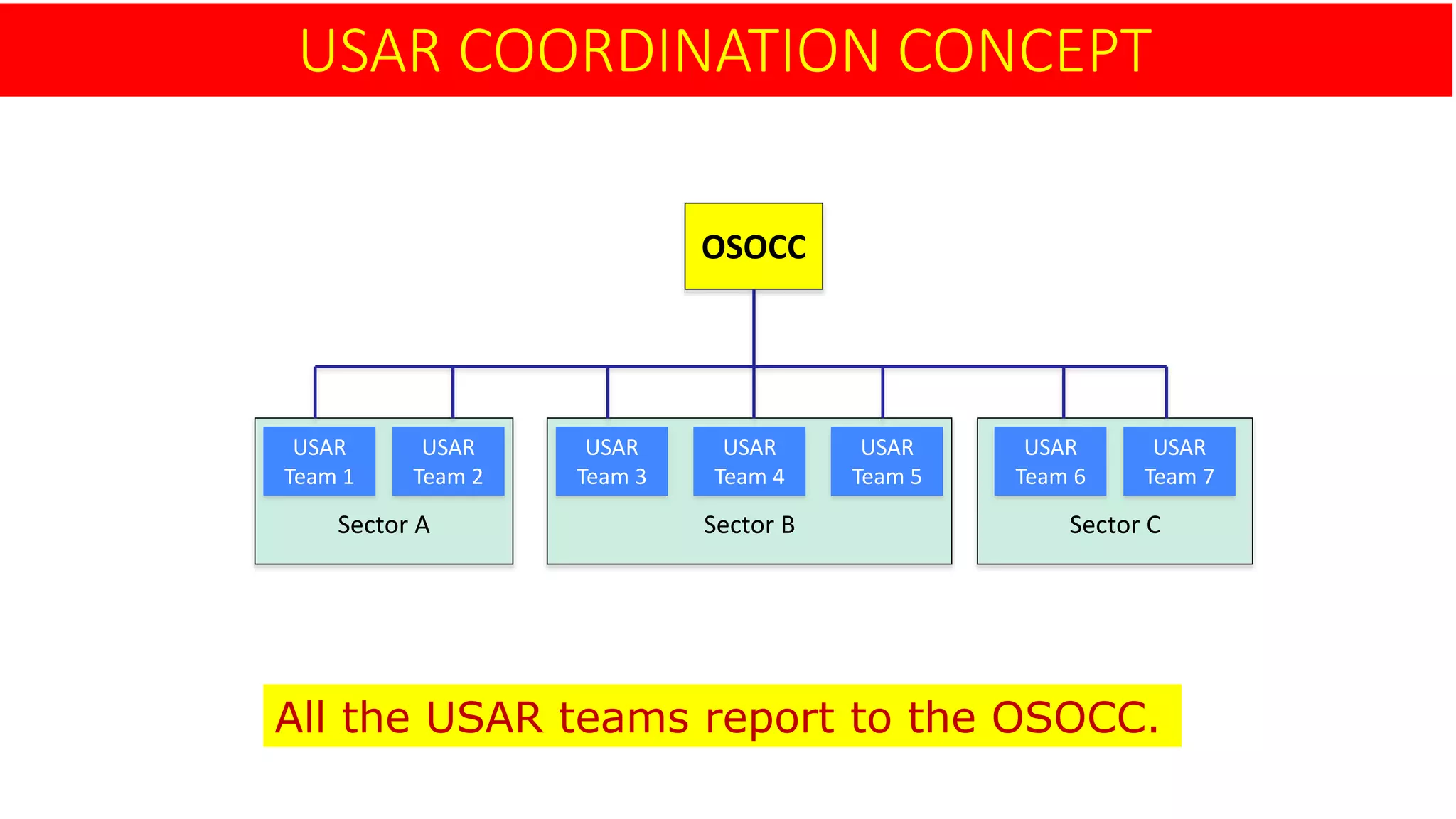 USAR COORDINATION CONCEPT

OSOCC

USAR Team 1

USAR Team 2

Sector A

USAR Team 3

USAR Team 4

USAR Team 5

Sector B

USAR Team 6

USAR Team 7

Sector C

All the USAR teams report to the OSOCC.